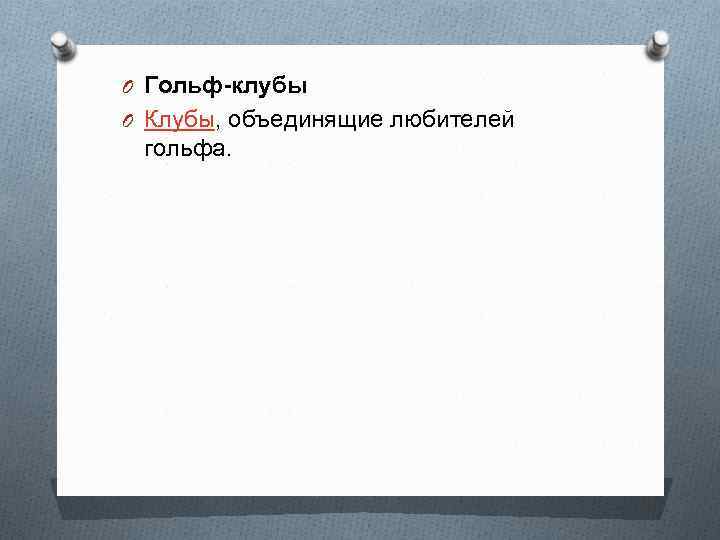 Гольф-клубы

Клубы, объединящие любителей гольфа.